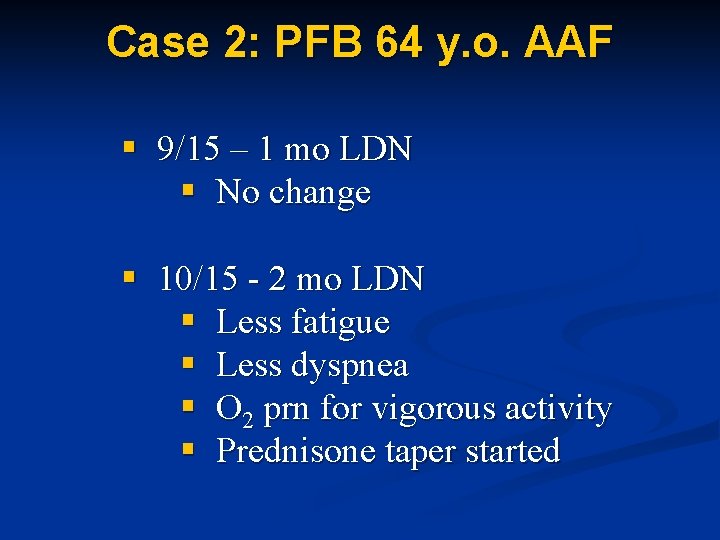 Case 2: PFB 64 y.o. AAF

- 9/15 – 1 mo LDN
  - No change

- 10/15 - 2 mo LDN
  - Less fatigue
  - Less dyspnea
  - $O_2$ prn for vigorous activity
  - Prednisone taper started